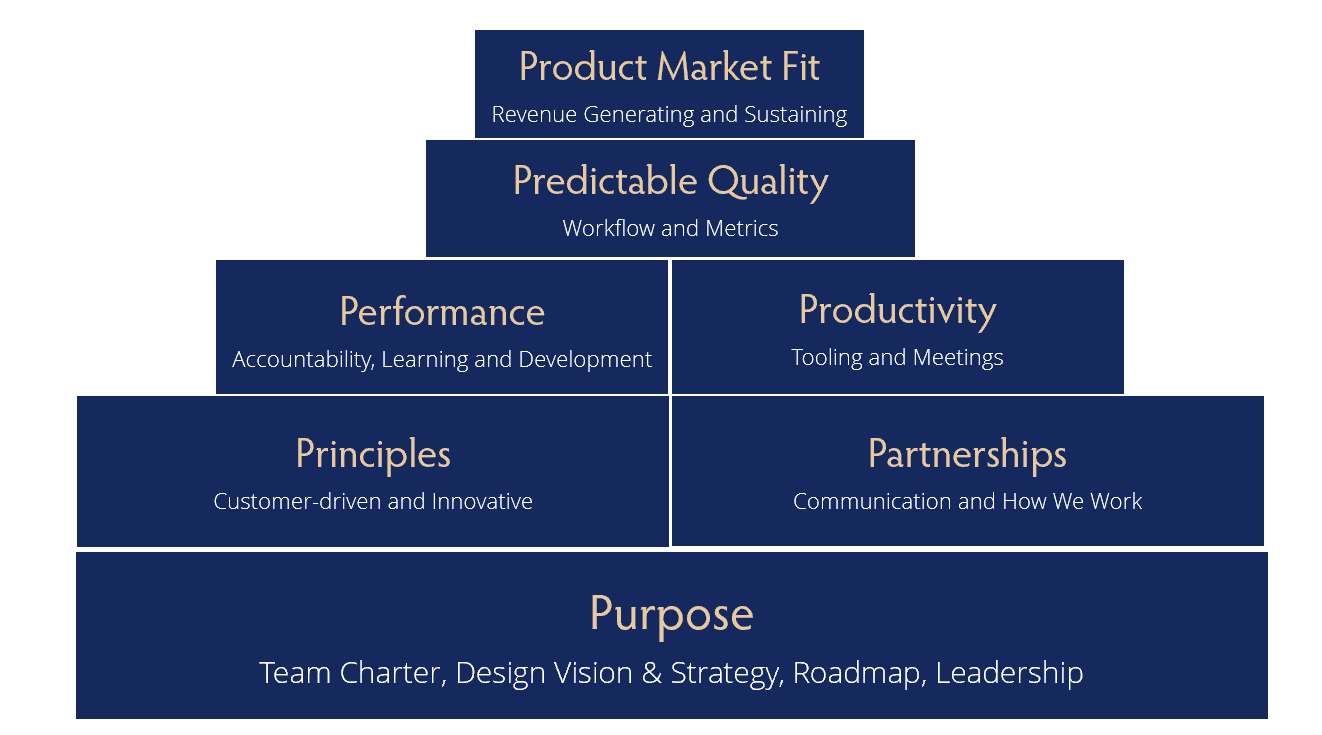 Product Market Fit
Revenue Generating and Sustaining

Predictable Quality
Workflow and Metrics

Performance
Accountability, Learning and Development

Productivity
Tooling and Meetings

Principles
Customer-driven and Innovative

Partnerships
Communication and How We Work

Purpose
Team Charter, Design Vision & Strategy, Roadmap, Leadership